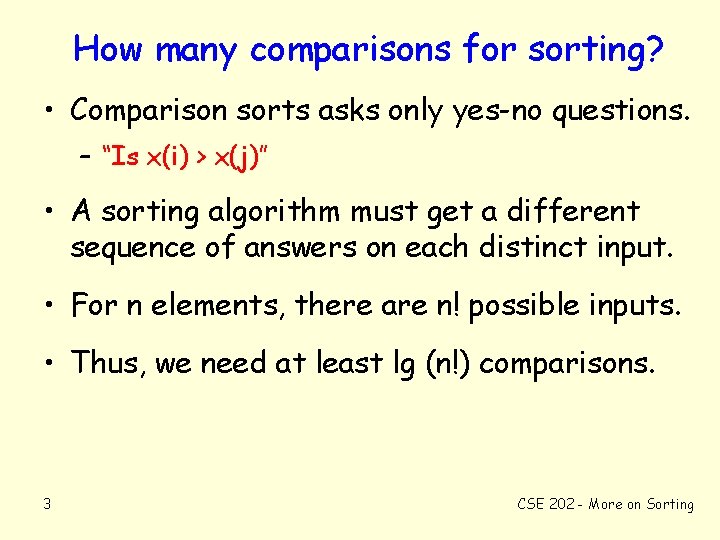 How many comparisons for sorting?

• Comparison sorts asks only yes-no questions.

– "Is x(i) > x(j)"

• A sorting algorithm must get a different sequence of answers on each distinct input.

• For n elements, there are n! possible inputs.

• Thus, we need at least lg (n!) comparisons.

3

CSE 202 - More on Sorting